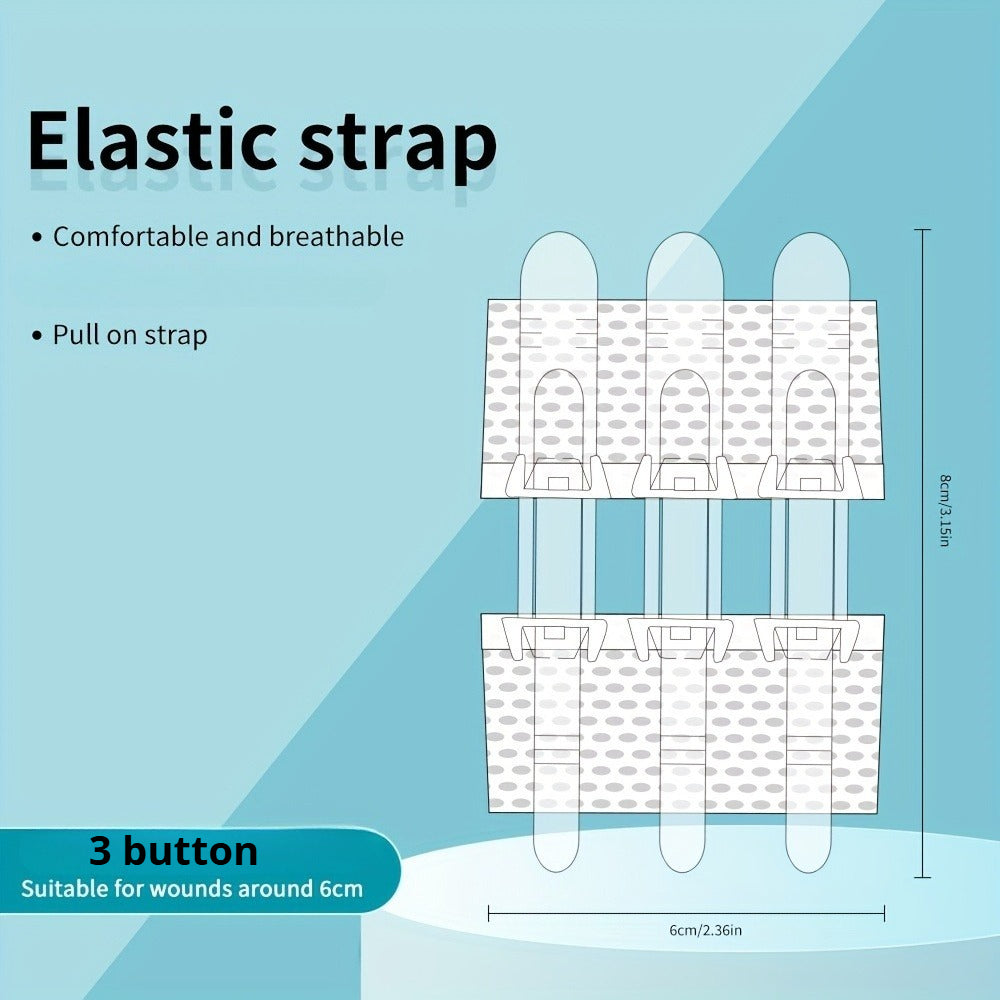 Elastic strap

• Comfortable and breathable

• Pull on strap

8cm/3.15in

3 button
Suitable for wounds around 6cm

6cm/2.36in